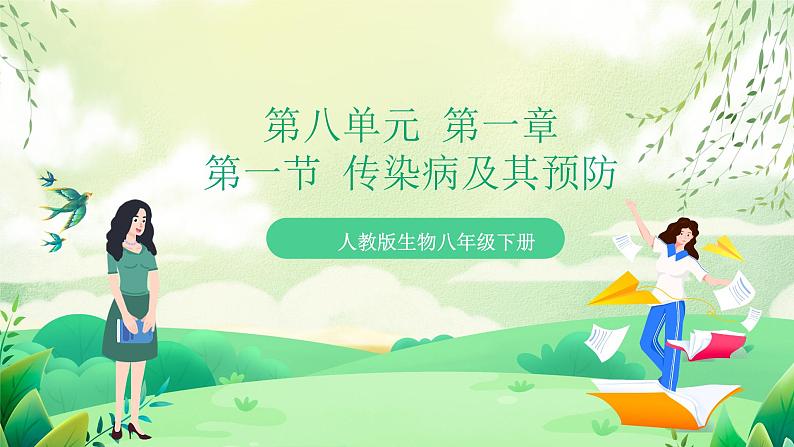 第八单元 第一章
第一节 传染病及其预防

人教版生物八年级下册